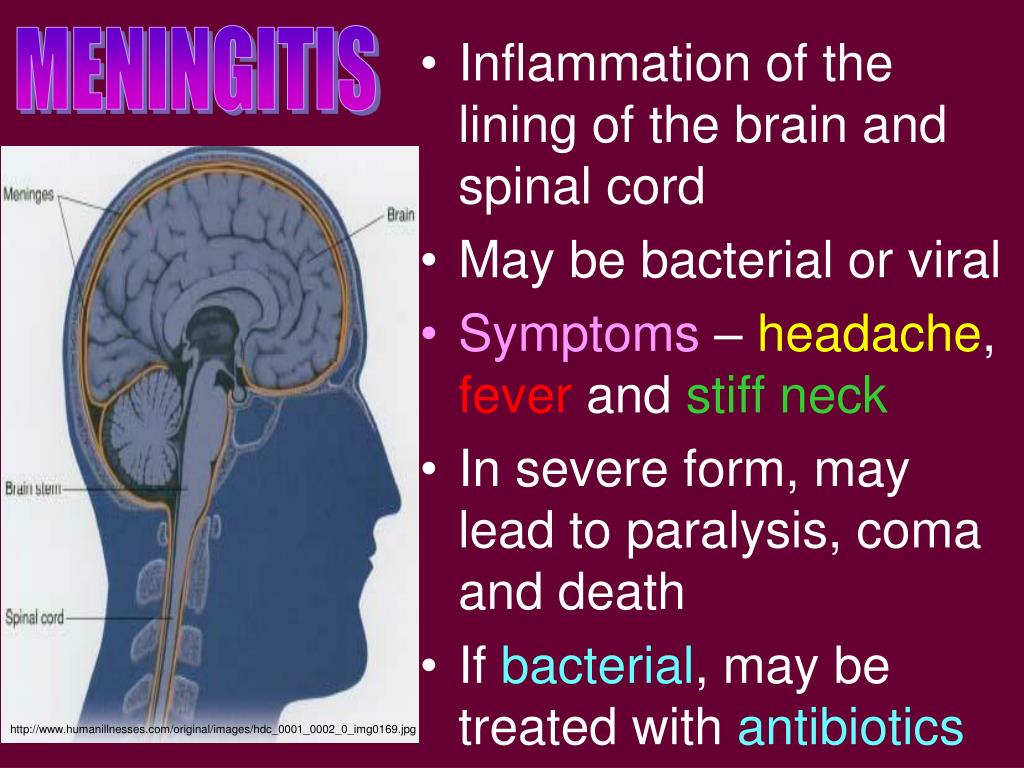 MENINGITIS

Meninges

Brain

Brain stem

Spinal cord

http://www.humanillnesses.com/original/images/hdc_0001_0002_0_img0169.jpg

• Inflammation of the lining of the brain and spinal cord
• May be bacterial or viral
• Symptoms – headache, fever and stiff neck
• In severe form, may lead to paralysis, coma and death
• If bacterial, may be treated with antibiotics